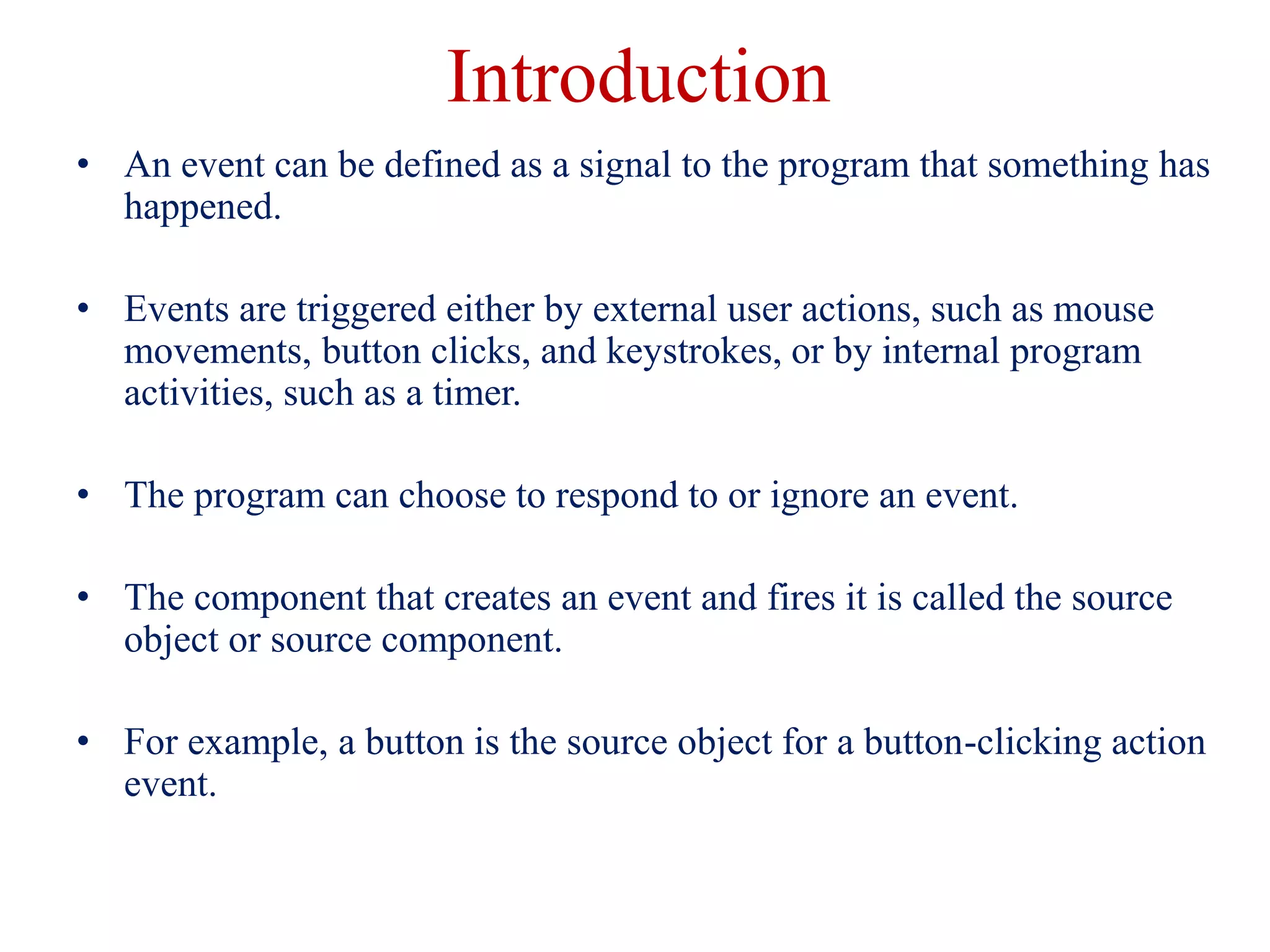 Introduction

• An event can be defined as a signal to the program that something has happened.

• Events are triggered either by external user actions, such as mouse movements, button clicks, and keystrokes, or by internal program activities, such as a timer.

• The program can choose to respond to or ignore an event.

• The component that creates an event and fires it is called the source object or source component.

• For example, a button is the source object for a button-clicking action event.